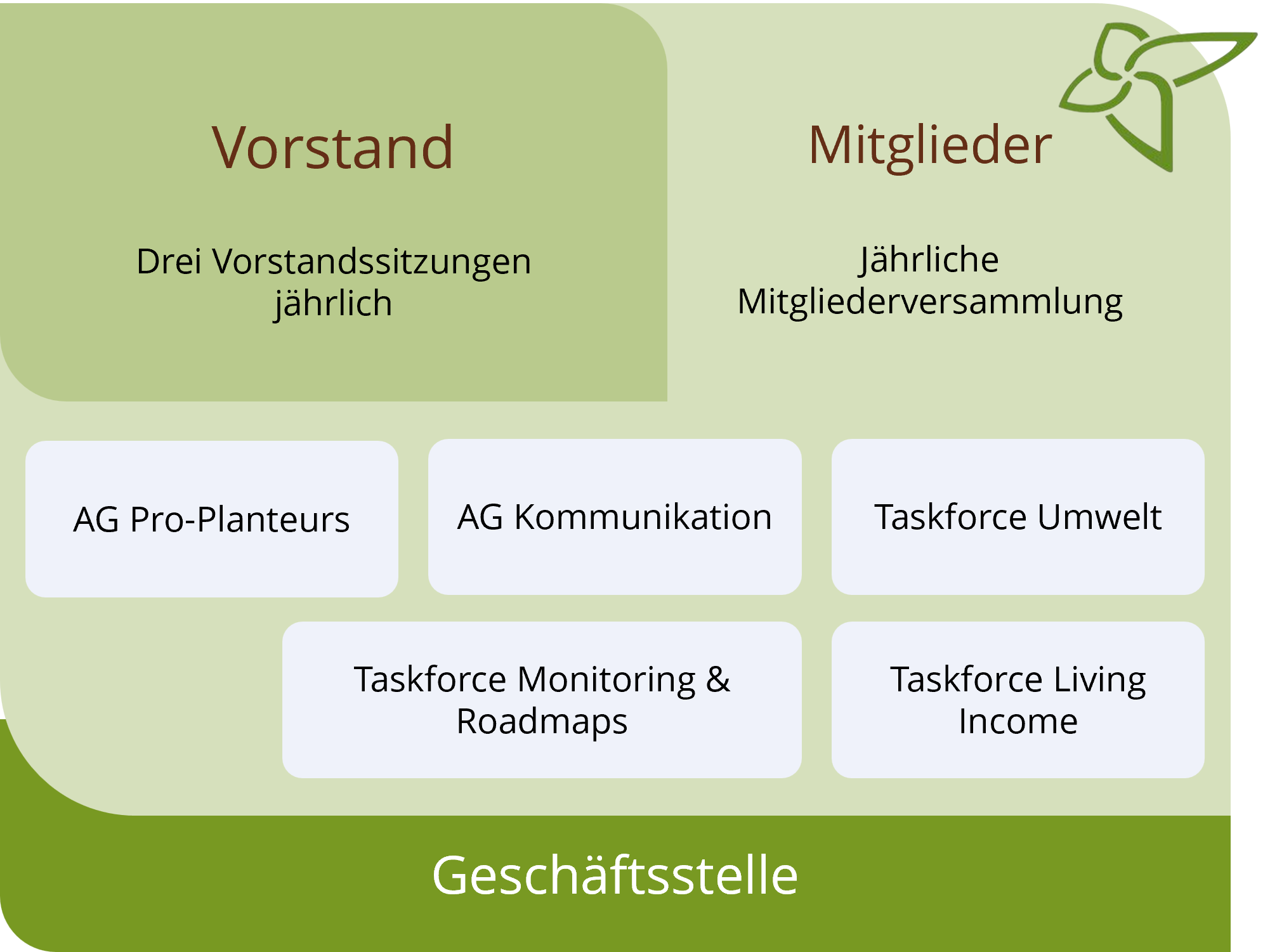 Vorstand

Drei Vorstandssitzungen jährlich

Mitglieder

Jährliche Mitgliederversammlung

AG Pro-Planteurs

AG Kommunikation

Taskforce Umwelt

Taskforce Monitoring & Roadmaps

Taskforce Living Income

Geschäftsstelle